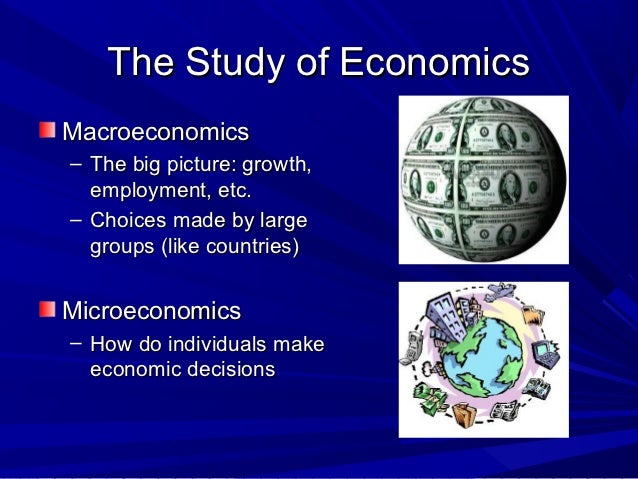 The Study of Economics

Macroeconomics
– The big picture: growth, employment, etc.
– Choices made by large groups (like countries)

Microeconomics
– How do individuals make economic decisions